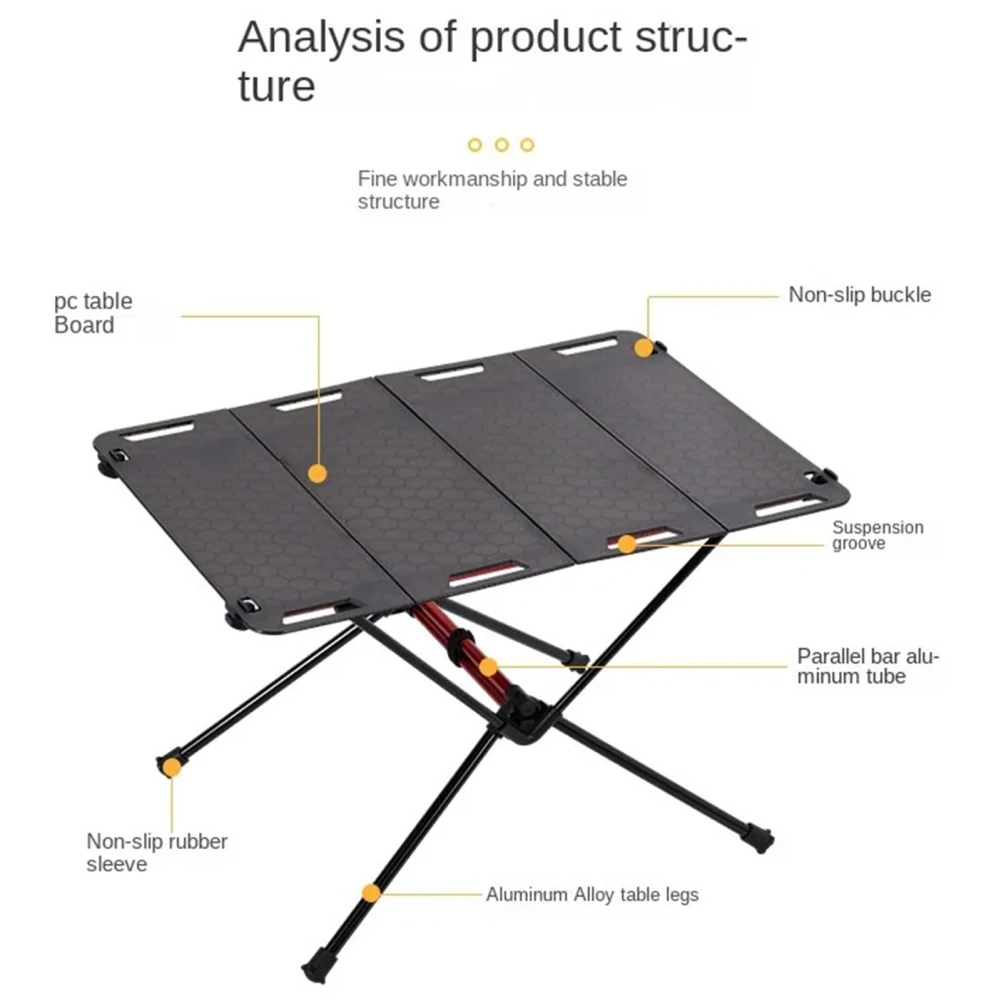 Analysis of product structure

Fine workmanship and stable structure

pc table Board

Non-slip buckle

Suspension groove

Parallel bar aluminum tube

Non-slip rubber sleeve

Aluminum Alloy table legs